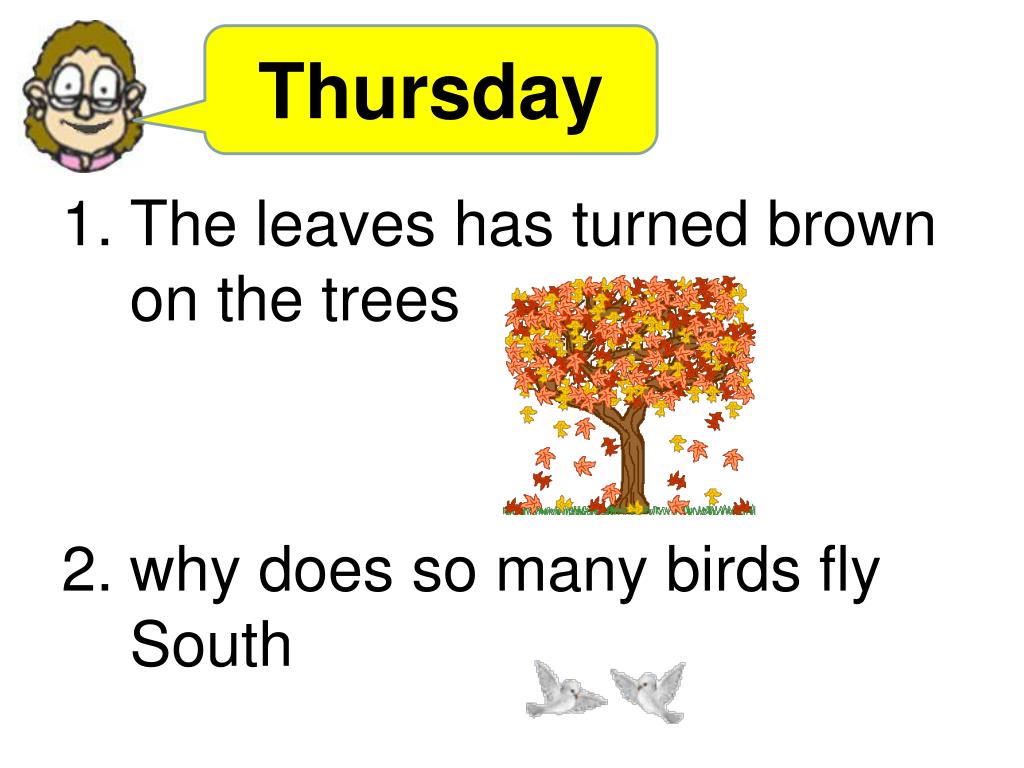 Thursday

1. The leaves has turned brown on the trees

2. why does so many birds fly South